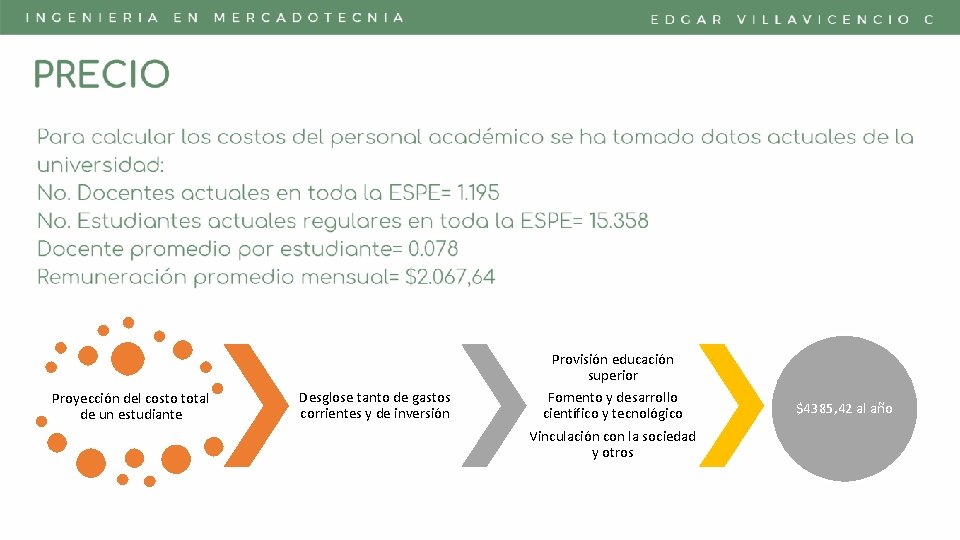 INGENIERIA EN MERCADOTECNIA

EDGAR VILLAVICENCIO C

PRECIO

Para calcular los costos del personal académico se ha tomado datos actuales de la universidad:
No. Docentes actuales en toda la ESPE= 1.195
No. Estudiantes actuales regulares en toda la ESPE= 15.358
Docente promedio por estudiante= 0.078
Remuneración promedio mensual= $2.067,64

Proyección del costo total de un estudiante

Desglose tanto de gastos corrientes y de inversión

Provisión educación superior

Fomento y desarrollo científico y tecnológico

Vinculación con la sociedad y otros

$4385,42 al año